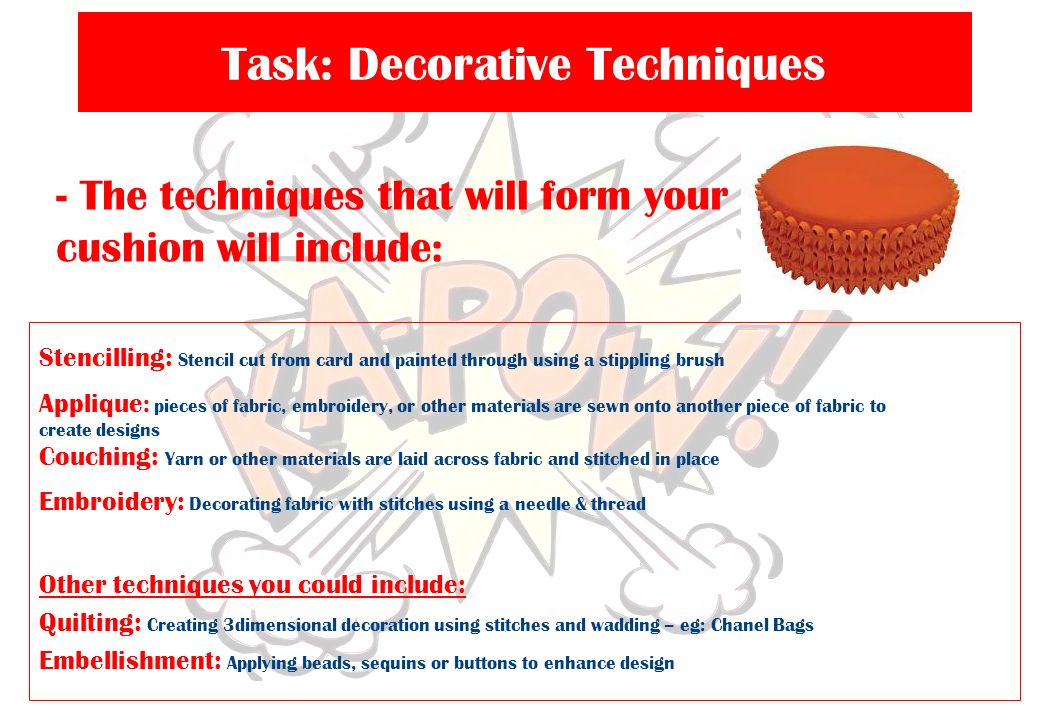 Task: Decorative Techniques

- The techniques that will form your cushion will include:

KA-POW!

Stencilling: Stencil cut from card and painted through using a stippling brush

Applique: pieces of fabric, embroidery, or other materials are sewn onto another piece of fabric to create designs

Couching: Yarn or other materials are laid across fabric and stitched in place

Embroidery: Decorating fabric with stitches using a needle & thread

Other techniques you could include:

Quilting: Creating 3dimensional decoration using stitches and wadding – eg: Chanel Bags

Embellishment: Applying beads, sequins or buttons to enhance design